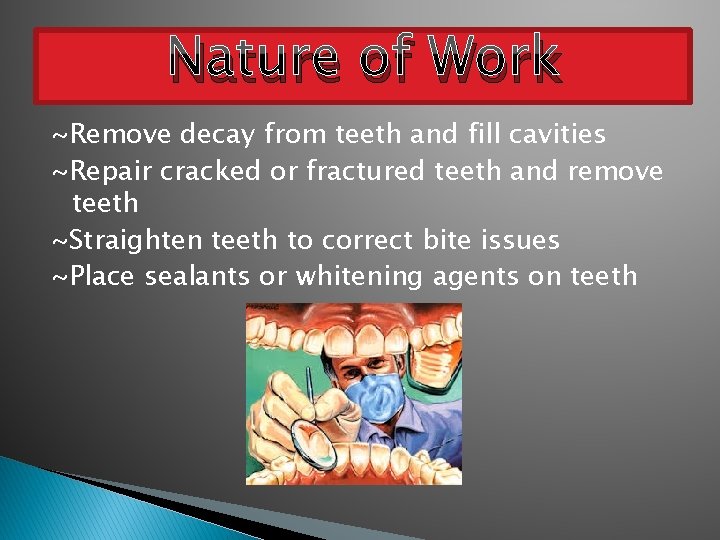 Nature of Work

~Remove decay from teeth and fill cavities
~Repair cracked or fractured teeth and remove teeth
~Straighten teeth to correct bite issues
~Place sealants or whitening agents on teeth